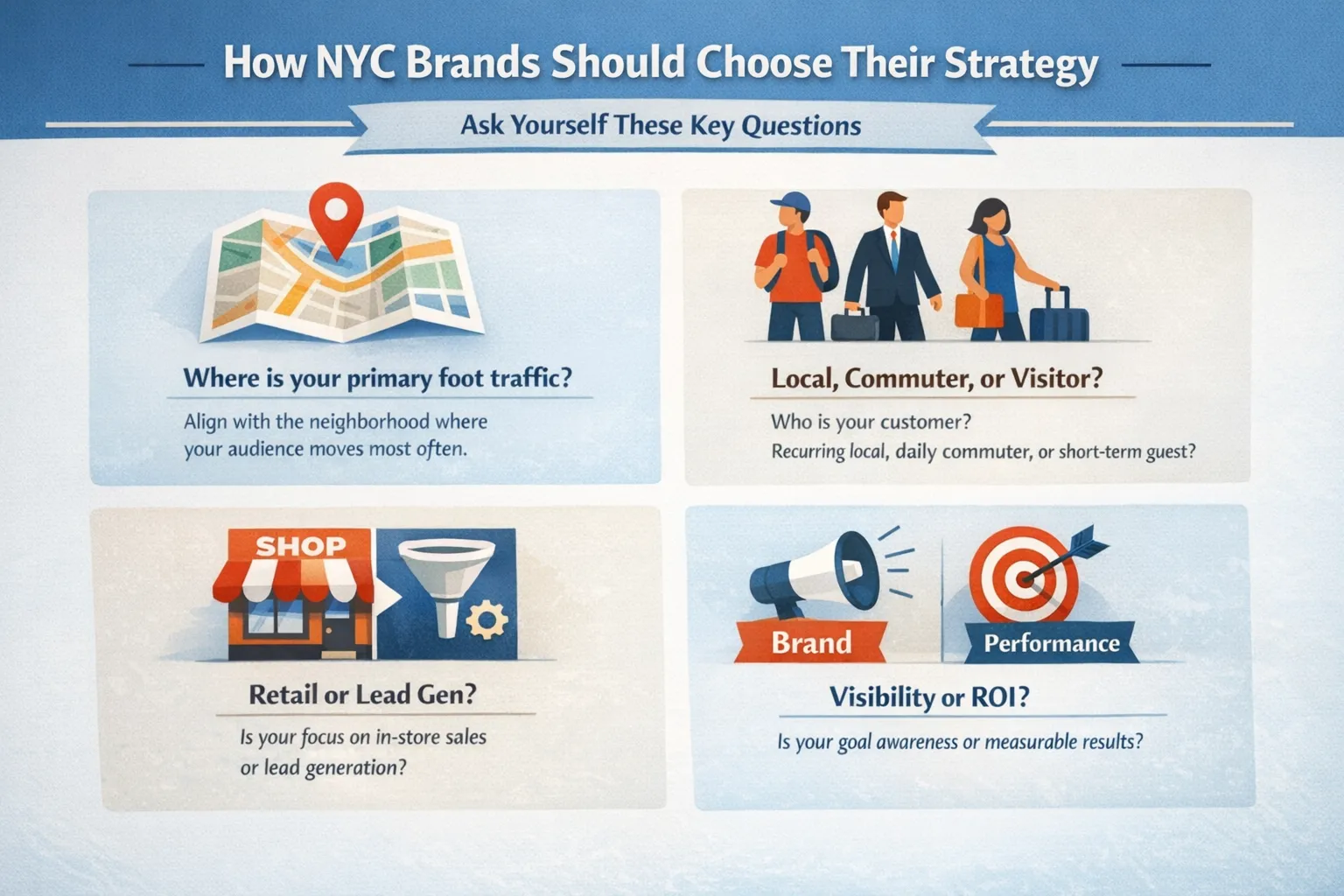 How NYC Brands Should Choose Their Strategy

Ask Yourself These Key Questions

Where is your primary foot traffic?

Align with the neighborhood where your audience moves most often.

Local, Commuter, or Visitor?

Who is your customer?
Recurring local, daily commuter, or short-term guest?

SHOP

Retail or Lead Gen?

Is your focus on in-store sales or lead generation?

Brand

Performance

Visibility or ROI?

Is your goal awareness or measurable results?